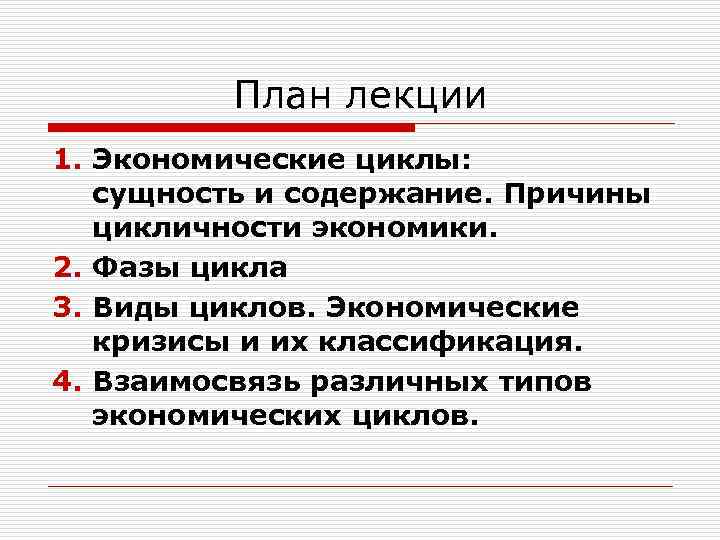 План лекции

1. Экономические циклы: сущность и содержание. Причины цикличности экономики.
2. Фазы цикла
3. Виды циклов. Экономические кризисы и их классификация.
4. Взаимосвязь различных типов экономических циклов.